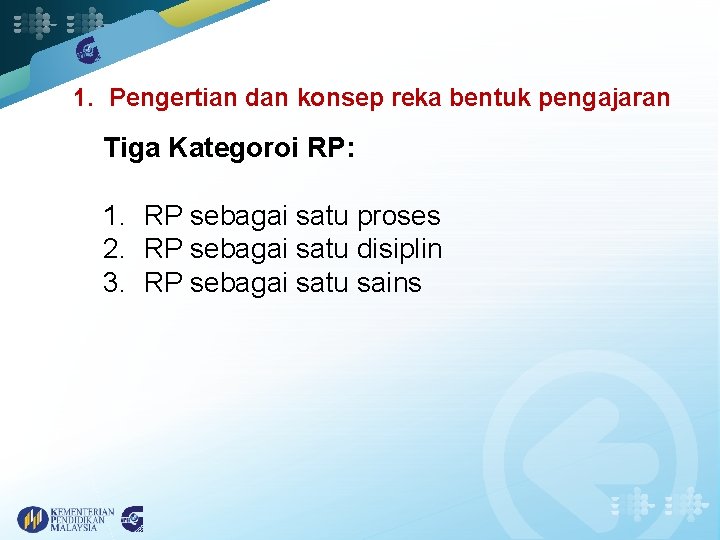 1. Pengertian dan konsep reka bentuk pengajaran

Tiga Kategoroi RP:

1. RP sebagai satu proses
2. RP sebagai satu disiplin
3. RP sebagai satu sains

KEMENTERIAN PENDIDIKAN MALAYSIA